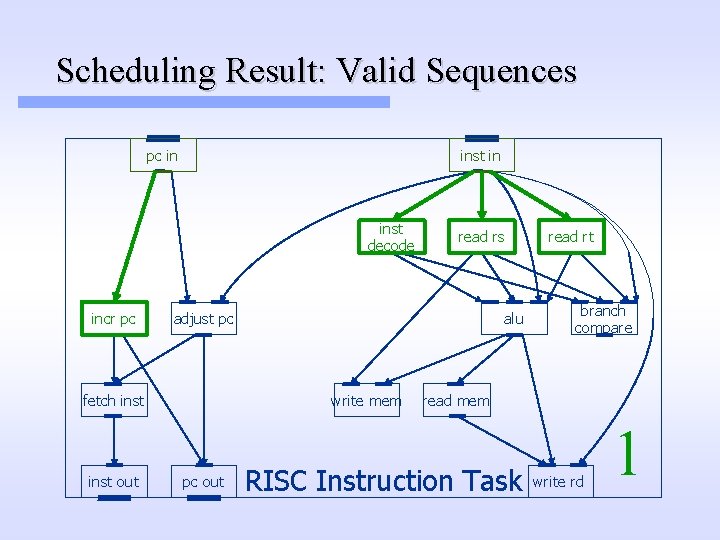 Scheduling Result: Valid Sequences

pc in

inst in

inst decode

read rs

read rt

incr pc

adjust pc

alu

branch compare

fetch inst

write mem

read mem

1

inst out

pc out

RISC Instruction Task

write rd